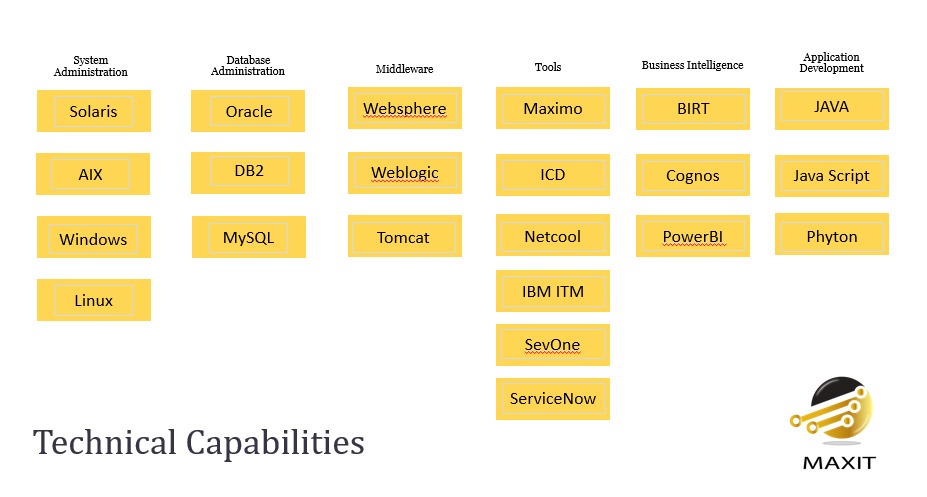 System Administration

Solaris

AIX

Windows

Linux

Database Administration

Oracle

DB2

MySQL

Middleware

Websphere

Weblogic

Tomcat

Tools

Maximo

ICD

Netcool

IBM ITM

SevOne

ServiceNow

Business Intelligence

BIRT

Cognos

PowerBI

Application Development

JAVA

Java Script

Phyton

Technical Capabilities

MAXIT